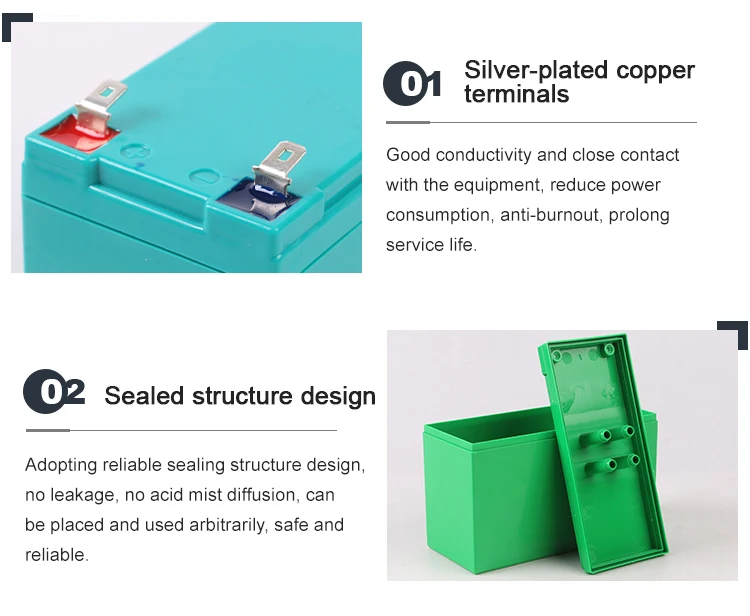 01 Silver-plated copper terminals

Good conductivity and close contact with the equipment, reduce power consumption, anti-burnout, prolong service life.

02 Sealed structure design

Adopting reliable sealing structure design, no leakage, no acid mist diffusion, can be placed and used arbitrarily, safe and reliable.